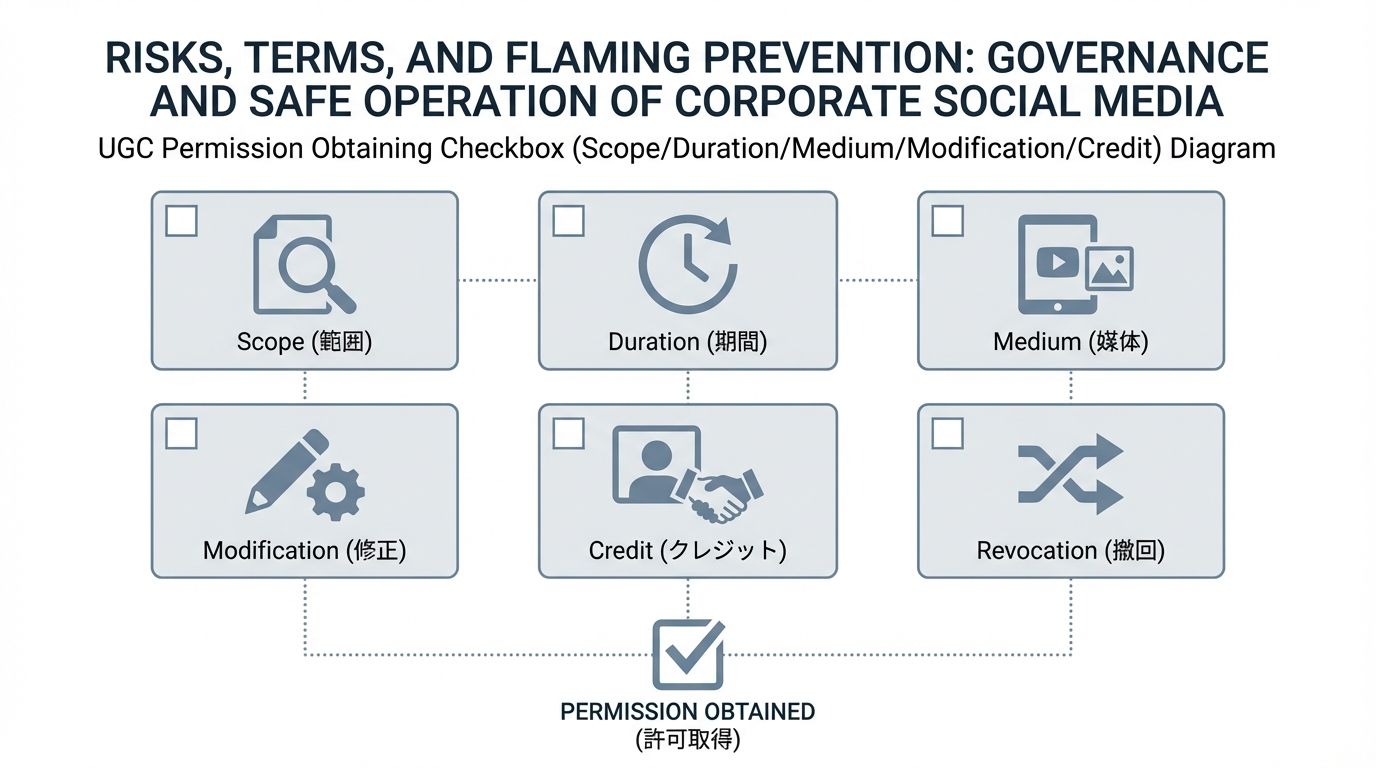 RISKS, TERMS, AND FLAMING PREVENTION: GOVERNANCE AND SAFE OPERATION OF CORPORATE SOCIAL MEDIA

UGC Permission Obtaining Checkbox (Scope/Duration/Medium/Modification/Credit) Diagram

Scope (範囲)

Duration (期間)

Medium (媒体)

Modification (修正)

Credit (クレジット)

Revocation (撤回)

PERMISSION OBTAINED
(許可取得)